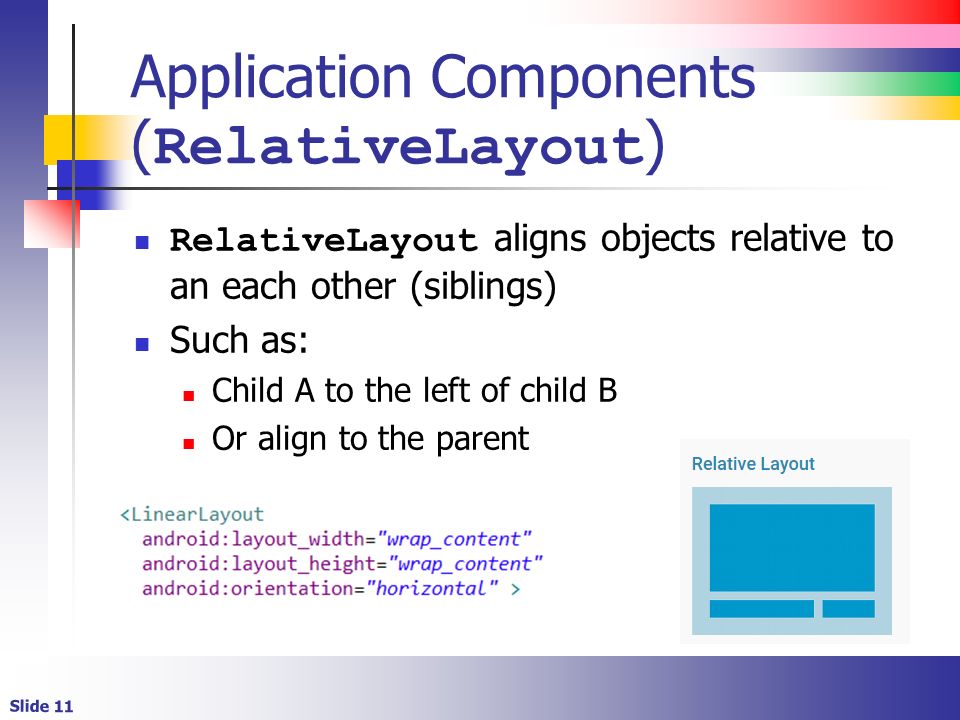 Application Components (RelativeLayout)

RelativeLayout aligns objects relative to an each other (siblings)

Such as:

Child A to the left of child B

Or align to the parent

<LinearLayout
android:layout_width="wrap_content"
android:layout_height="wrap_content"
android:orientation="horizontal" >

Relative Layout

Slide 11